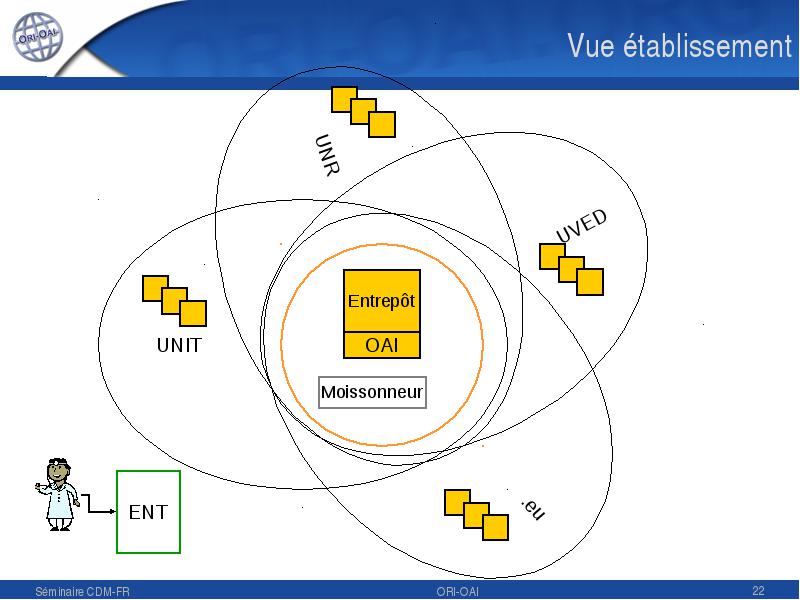 ORI-OAI

Vue établissement

UNR

UVED

UNIT

Entrepôt

OAI

Moissonneur

.eu

ENT

Séminaire CDM-FR

ORI-OAI

22